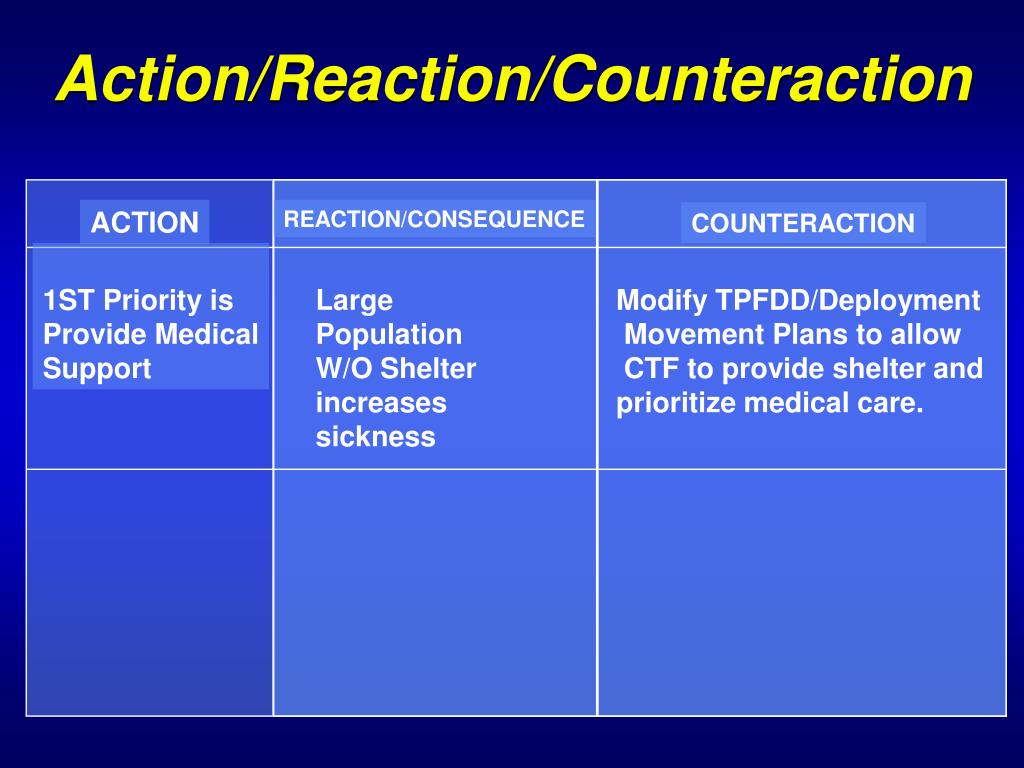 Action/Reaction/Counteraction

| ACTION | REACTION/CONSEQUENCE | COUNTERACTION |
|---|---|---|
| 1ST Priority is Provide Medical Support | Large Population W/O Shelter increases sickness | Modify TPFDD/Deployment Movement Plans to allow CTF to provide shelter and prioritize medical care. |
| | | |